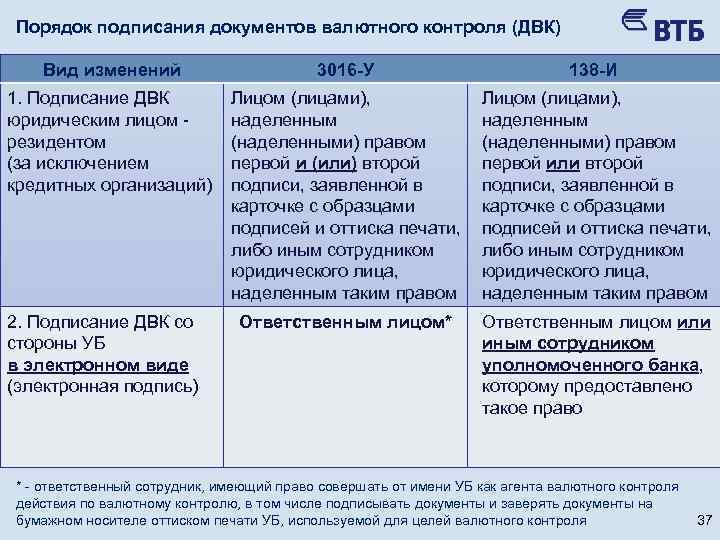 Порядок подписания документов валютного контроля (ДВК)

ВТБ

| Вид изменений | 3016-У | 138-И |
|---|---|---|
| 1. Подписание ДВК юридическим лицом - резидентом (за исключением кредитных организаций) | Лицом (лицами), наделенным (наделенными) правом первой и (или) второй подписи, заявленной в карточке с образцами подписей и оттиска печати, либо иным сотрудником юридического лица, наделенным таким правом | Лицом (лицами), наделенным (наделенными) правом первой или второй подписи, заявленной в карточке с образцами подписей и оттиска печати, либо иным сотрудником юридического лица, наделенным таким правом |
| 2. Подписание ДВК со стороны УБ в электронном виде (электронная подпись) | Ответственным лицом* | Ответственным лицом или иным сотрудником уполномоченного банка, которому предоставлено такое право |

* - ответственный сотрудник, имеющий право совершать от имени УБ как агента валютного контроля действия по валютному контролю, в том числе подписывать документы и заверять документы на бумажном носителе оттиском печати УБ, используемой для целей валютного контроля

37